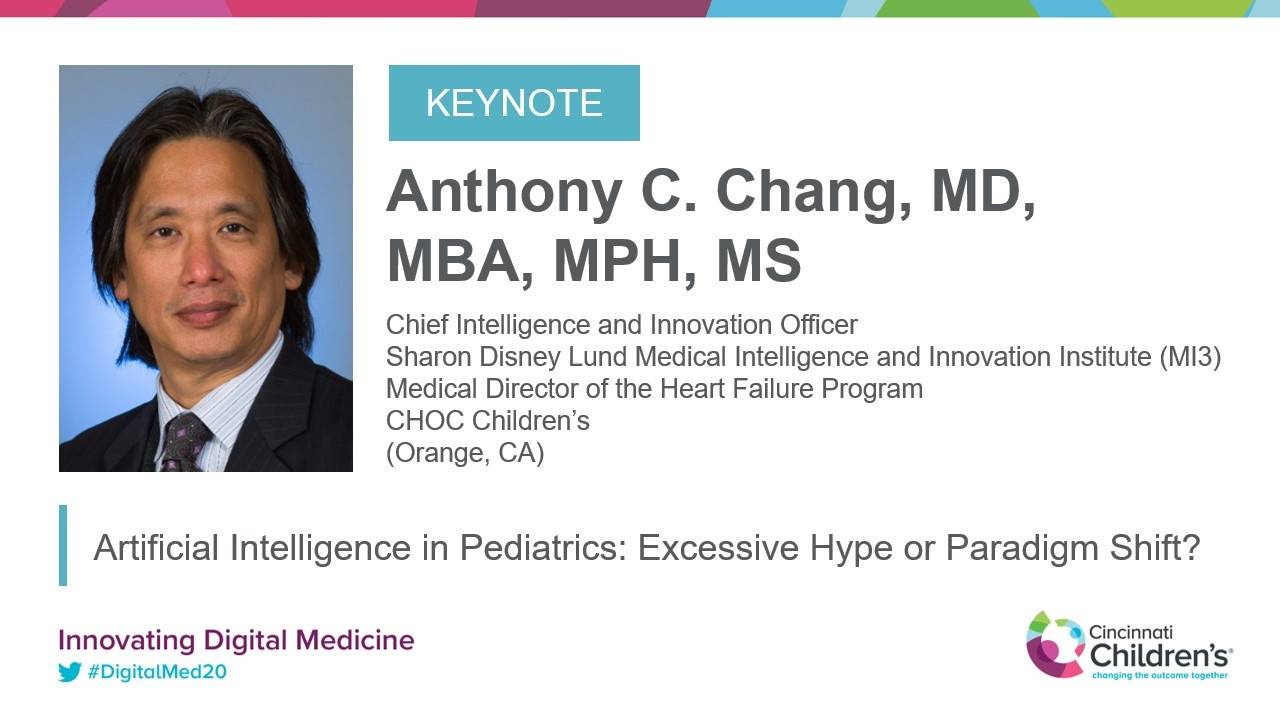 KEYNOTE

Anthony C. Chang, MD, MBA, MPH, MS

Chief Intelligence and Innovation Officer
Sharon Disney Lund Medical Intelligence and Innovation Institute (MI3)
Medical Director of the Heart Failure Program
CHOC Children's
(Orange, CA)

Artificial Intelligence in Pediatrics: Excessive Hype or Paradigm Shift?

Innovating Digital Medicine
#DigitalMed20

Cincinnati Children's
changing the outcome together